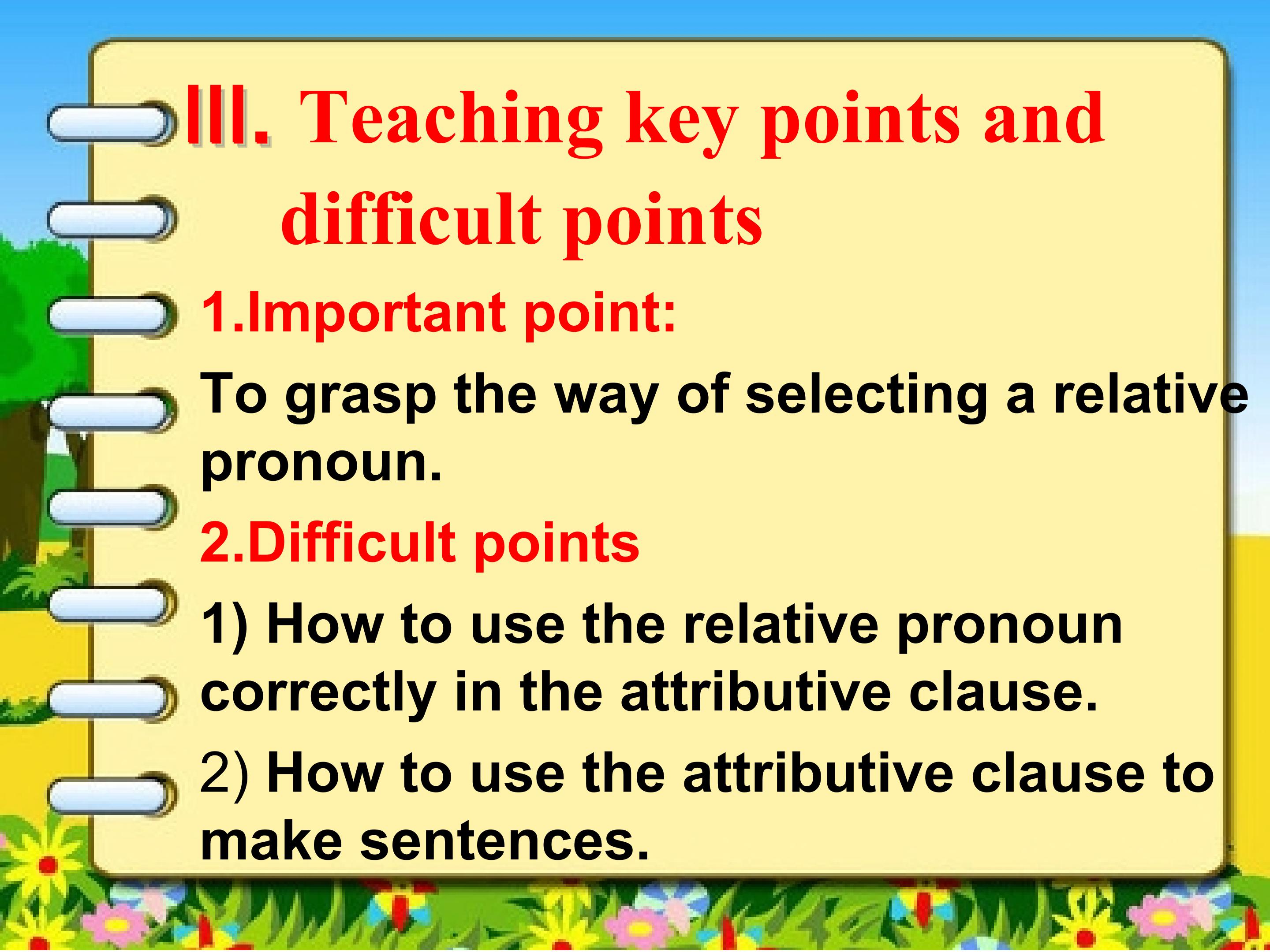 Ⅲ. Teaching key points and difficult points

1.Important point:

To grasp the way of selecting a relative pronoun.

2.Difficult points

1) How to use the relative pronoun correctly in the attributive clause.

2) How to use the attributive clause to make sentences.